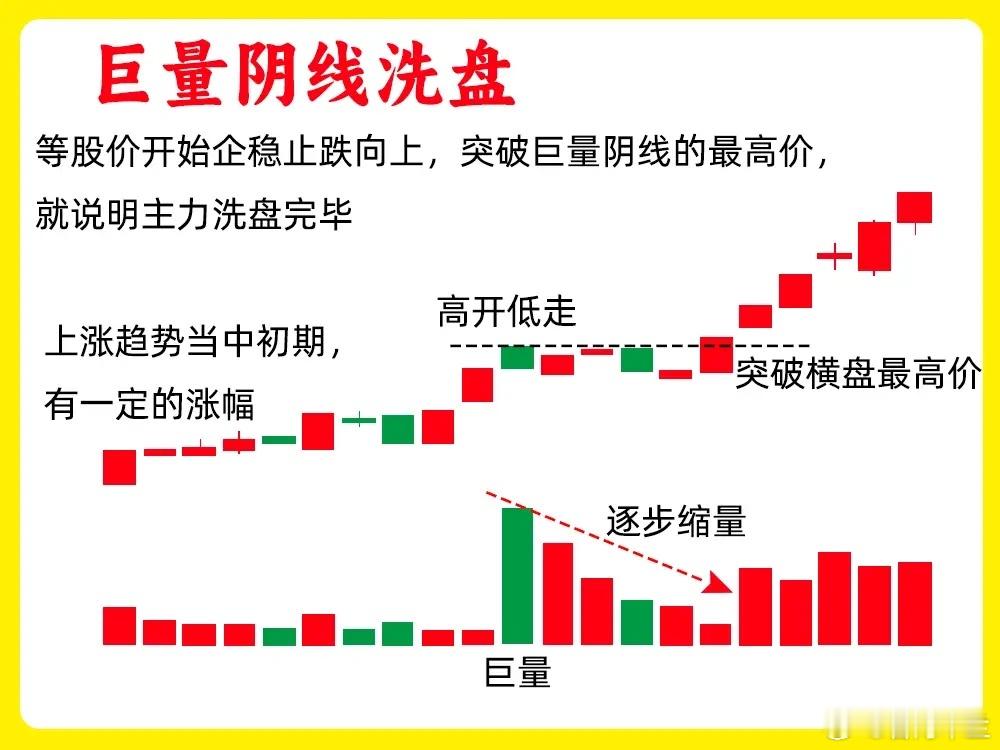 巨量阴线洗盘

等股价开始企稳止跌向上，突破巨量阴线的最高价，就说明主力洗盘完毕

上涨趋势当中初期，有一定的涨幅

高开低走

突破横盘最高价

逐步缩量

巨量